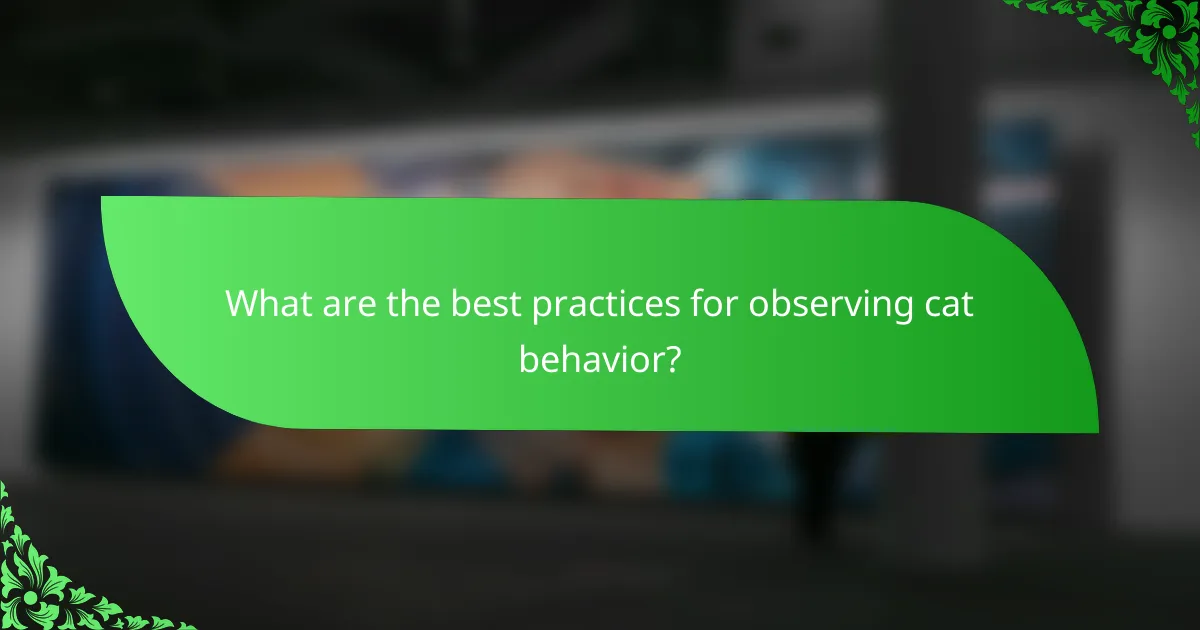 What are the best practices for observing cat behavior?